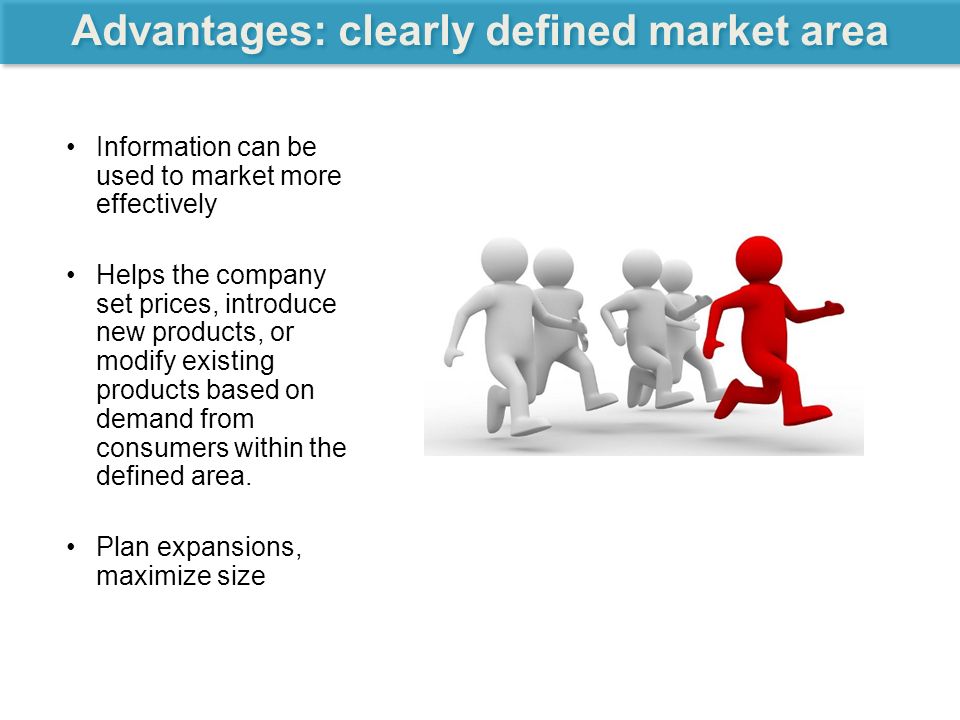 Advantages: clearly defined market area

• Information can be used to market more effectively

• Helps the company set prices, introduce new products, or modify existing products based on demand from consumers within the defined area.

• Plan expansions, maximize size